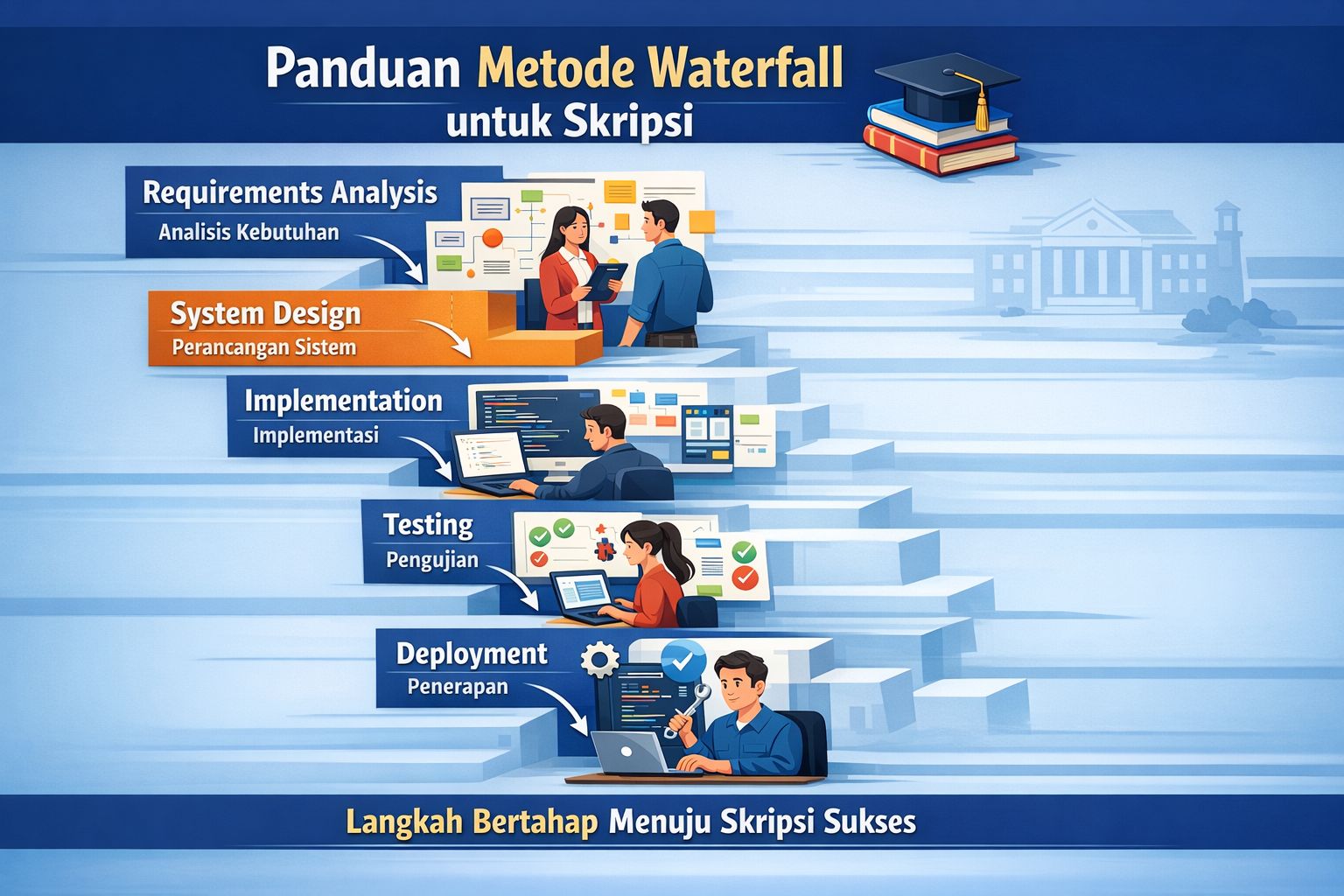 Panduan Metode Waterfall
untuk Skripsi

Requirements Analysis
Analisis Kebutuhan

System Design
Perancangan Sistem

Implementation
Implementasi

Testing
Pengujian

Deployment
Penerapan

Langkah Bertahap Menuju Skripsi Sukses